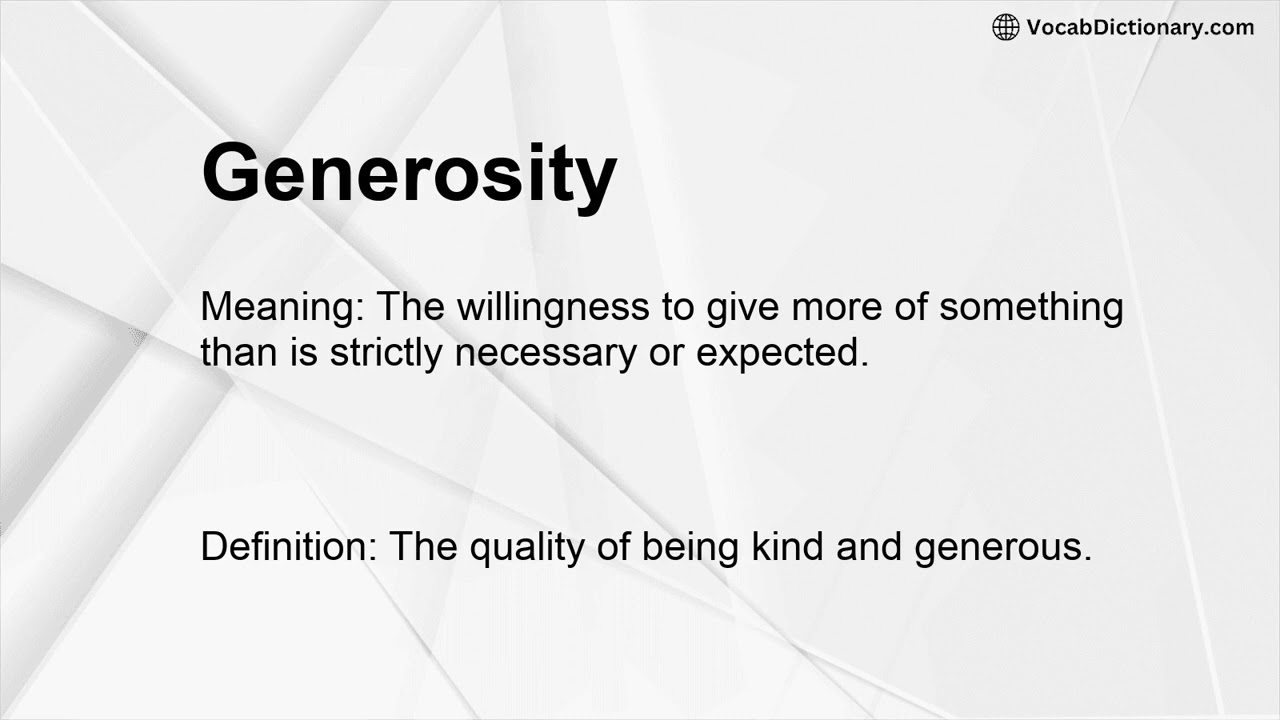 VocabDictionary.com

Generosity

Meaning: The willingness to give more of something than is strictly necessary or expected.

Definition: The quality of being kind and generous.